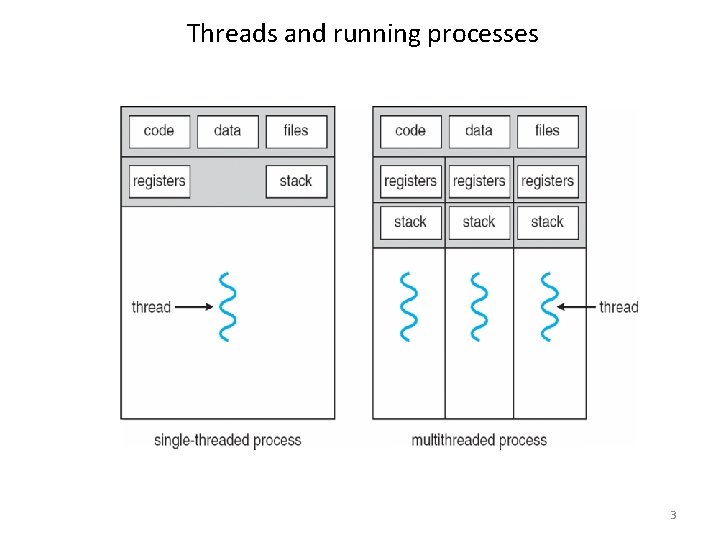 Threads and running processes

code
data
files
registers
stack
thread
single-threaded process

code
data
files
registers
registers
registers
stack
stack
stack
thread
multithreaded process

3